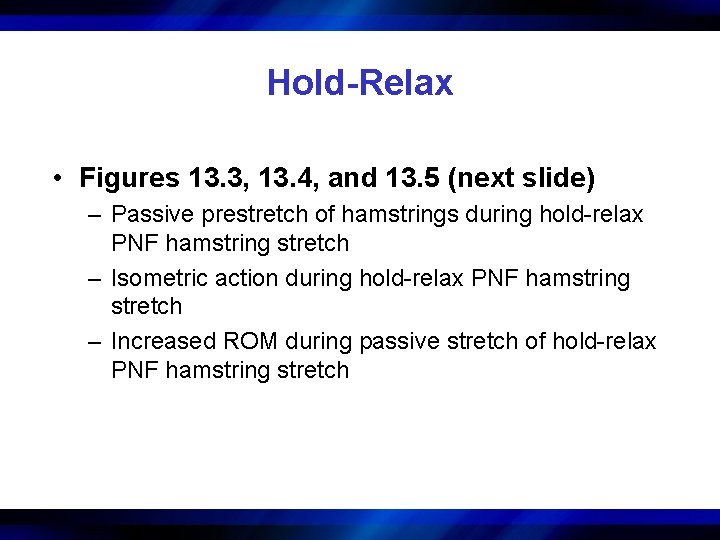 Hold-Relax

• Figures 13.3, 13.4, and 13.5 (next slide)
– Passive prestretch of hamstrings during hold-relax PNF hamstring stretch
– Isometric action during hold-relax PNF hamstring stretch
– Increased ROM during passive stretch of hold-relax PNF hamstring stretch